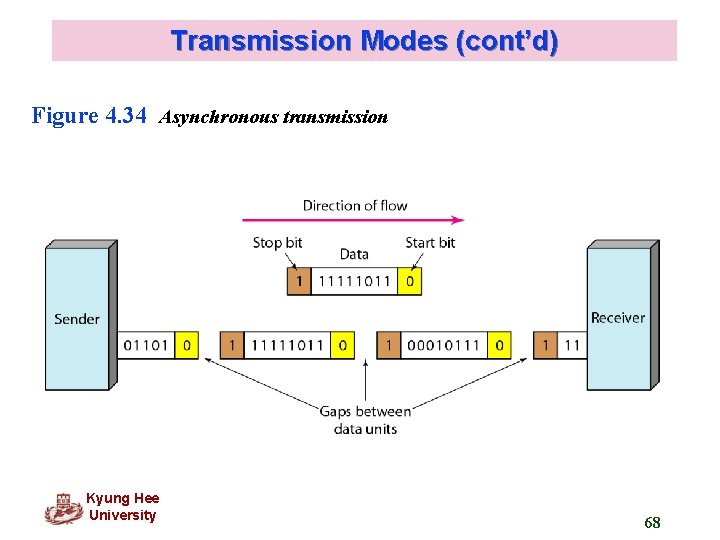 Transmission Modes (cont'd)

Figure 4.34 Asynchronous transmission

Direction of flow

Stop bit

Data

Start bit

1 11111011 0

Sender

01101 0

1 11111011 0

1 00010111 0

1 11

Receiver

Gaps between data units

Kyung Hee University

68